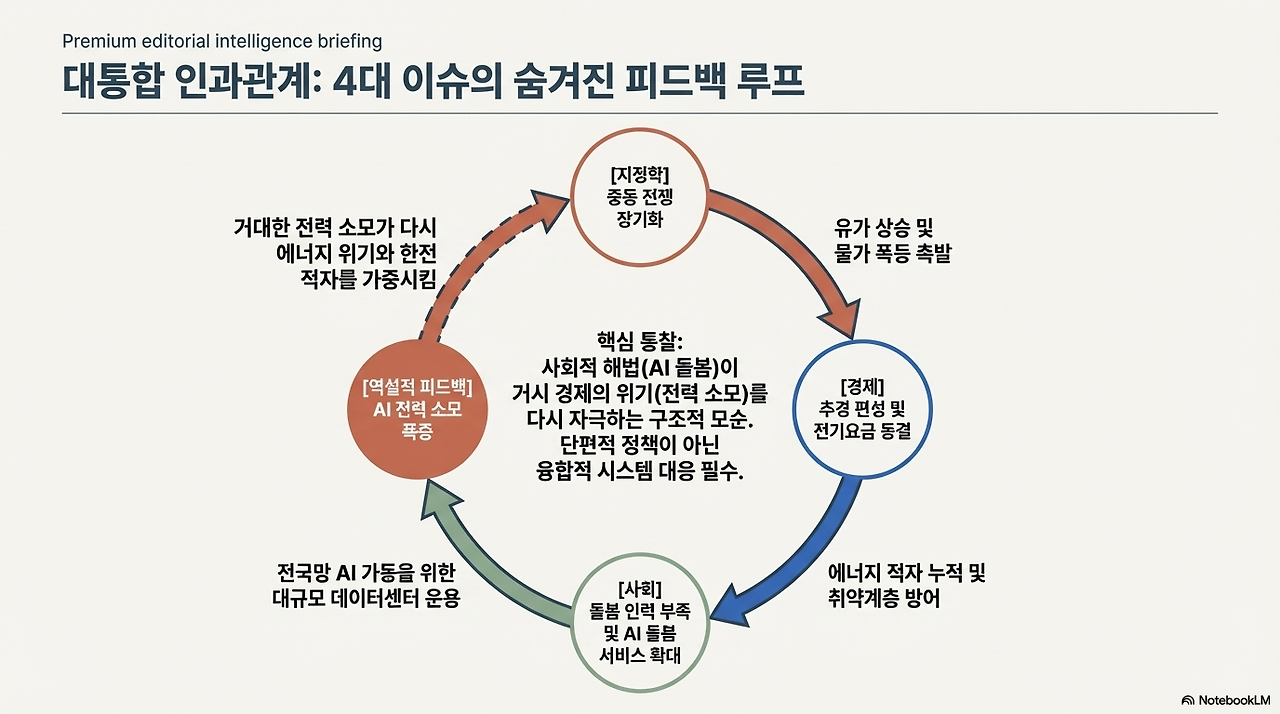 Premium editorial intelligence briefing

대통합 인과관계: 4대 이슈의 숨겨진 피드백 루프

[지정학]
중동 전쟁
장기화

유가 상승 및
물가 폭등 촉발

[경제]
추경 편성 및
전기요금 동결

에너지 적자 누적 및
취약계층 방어

[사회]
돌봄 인력 부족
및 AI 돌봄
서비스 확대

전국망 AI 가동을 위한
대규모 데이터센터 운용

[역설적 피드백]
AI 전력 소모
폭증

거대한 전력 소모가 다시
에너지 위기와 한전
적자를 가중시킴

핵심 통찰:
사회적 해법(AI 돌봄)이
거시 경제의 위기(전력 소모)를
다시 자극하는 구조적 모순.
단편적 정책이 아닌
융합적 시스템 대응 필수.

NotebookLM